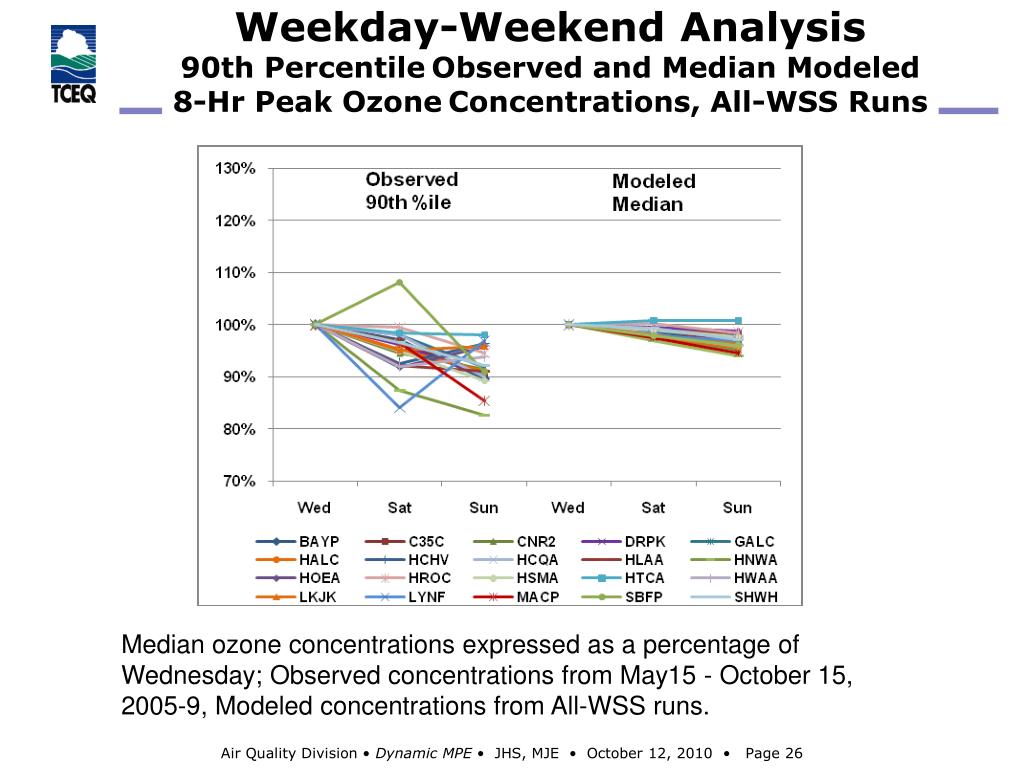 TCEQ

Weekday-Weekend Analysis
90th Percentile Observed and Median Modeled
8-Hr Peak Ozone Concentrations, All-WSS Runs

130%
120%
110%
100%
90%
80%
70%

Observed
90th %ile

Modeled
Median

Wed Sat Sun Wed Sat Sun

BAYP C35C CNR2 DRPK GALC
HALC HCHV HCQA HLAA HNWA
HOEA HROC HSMA HTCA HWAA
LKJK LYNF MACP SBFP SHWH

Median ozone concentrations expressed as a percentage of Wednesday; Observed concentrations from May15 - October 15, 2005-9, Modeled concentrations from All-WSS runs.

Air Quality Division • Dynamic MPE • JHS, MJE • October 12, 2010 • Page 26